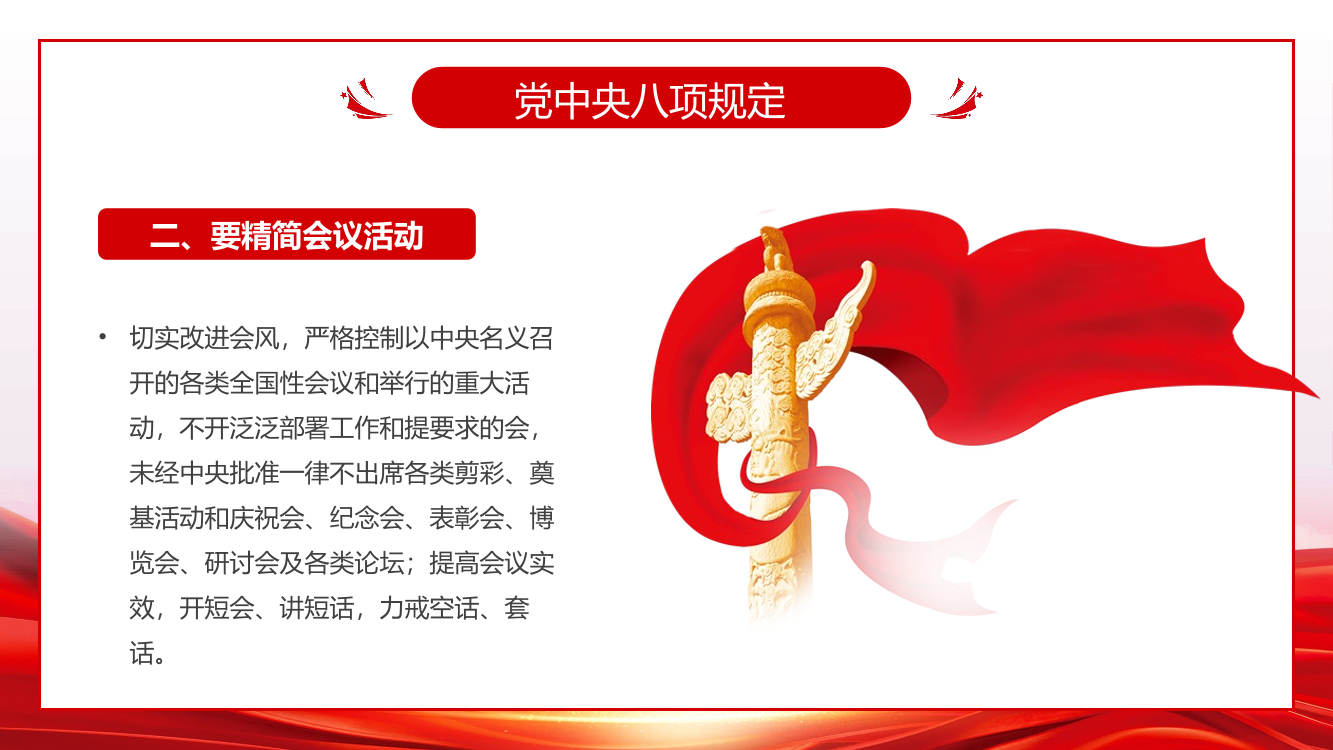 党中央八项规定

二、要精简会议活动

• 切实改进会风，严格控制以中央名义召开的各类全国性会议和举行的重大活动，不开泛泛部署工作和提要求的会，未经中央批准一律不出席各类剪彩、奠基活动和庆祝会、纪念会、表彰会、博览会、研讨会及各类论坛；提高会议实效，开短会、讲短话，力戒空话、套话。